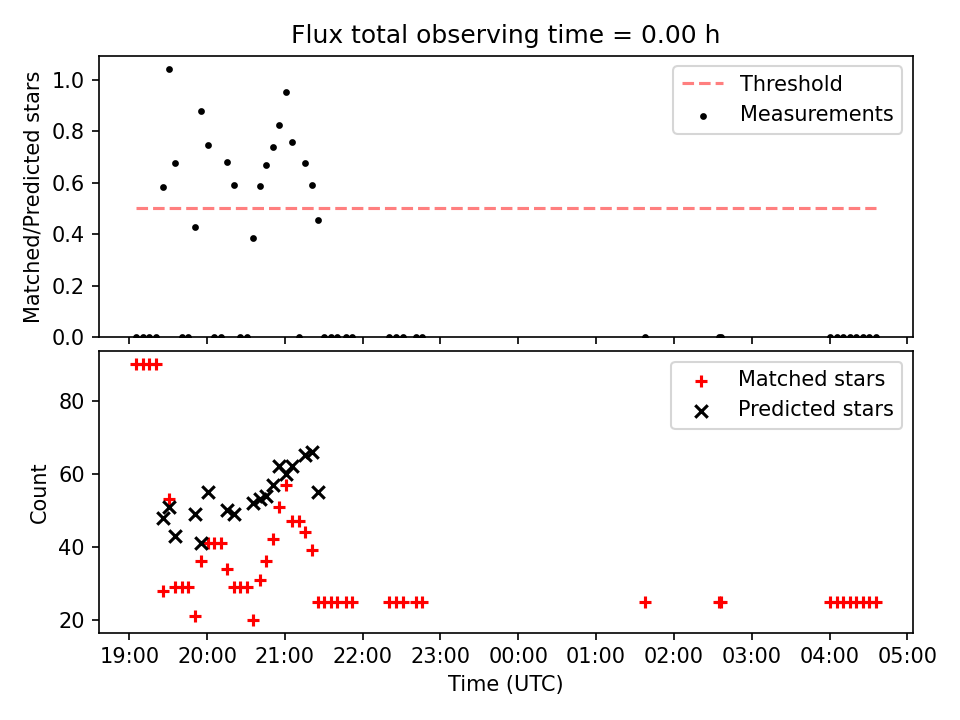 Flux total observing time = 0.00 h

Matched/Predicted stars

1.0
0.8
0.6
0.4
0.2
0.0

Threshold
Measurements

Count

80
60
40
20

Matched stars
Predicted stars

19:00 20:00 21:00 22:00 23:00 00:00 01:00 02:00 03:00 04:00 05:00

Time (UTC)